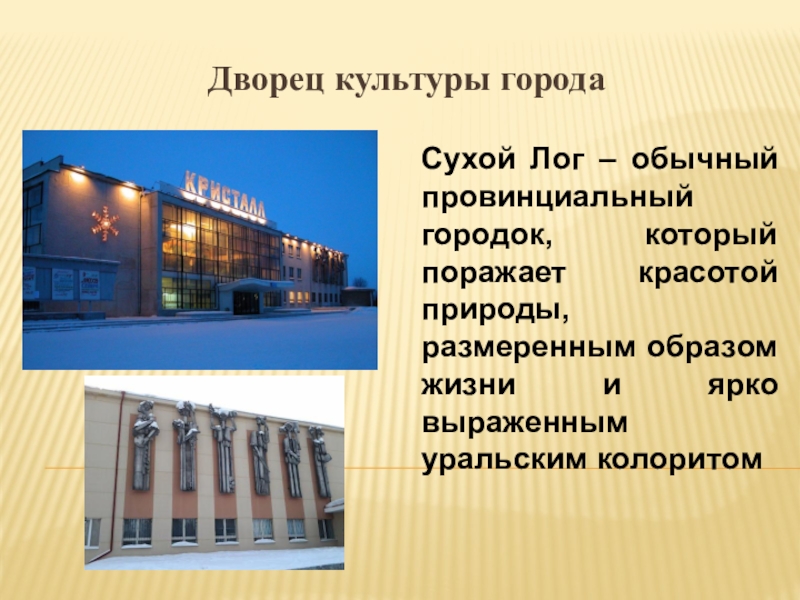 Дворец культуры города

КРИСТАЛЛ

Сухой Лог – обычный провинциальный городок, который поражает красотой природы, размеренным образом жизни и ярко выраженным уральским колоритом